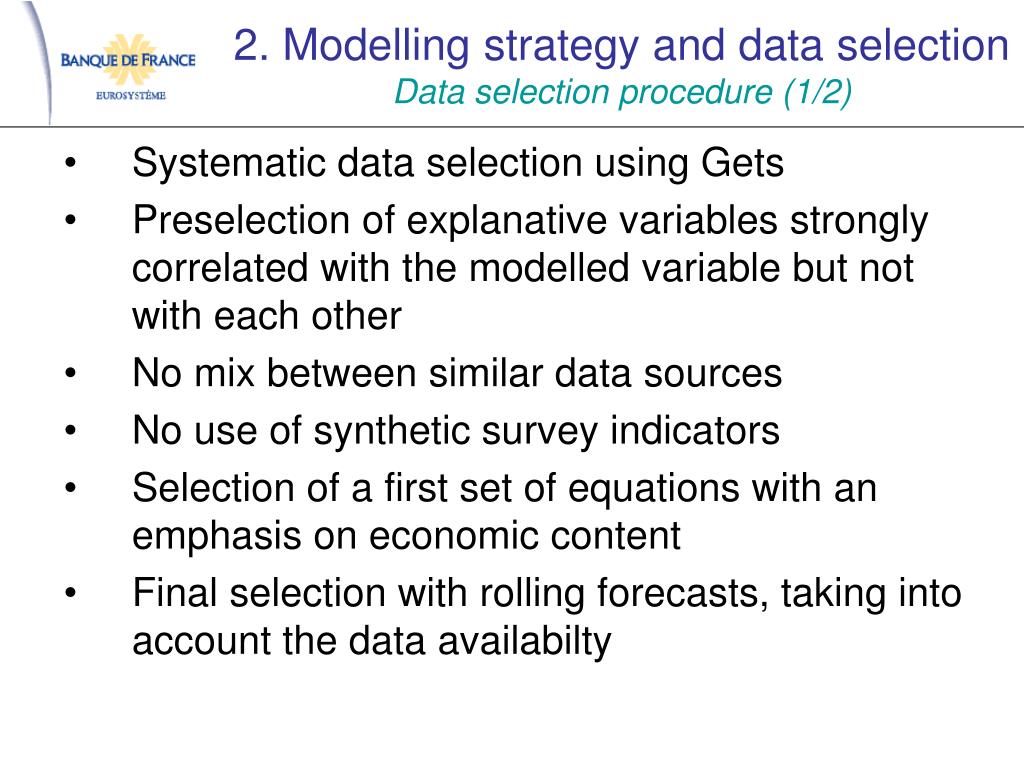 BANQUE DE FRANCE
EUROSYSTÈME

2. Modelling strategy and data selection
Data selection procedure (1/2)

• Systematic data selection using Gets
• Preselection of explanative variables strongly correlated with the modelled variable but not with each other
• No mix between similar data sources
• No use of synthetic survey indicators
• Selection of a first set of equations with an emphasis on economic content
• Final selection with rolling forecasts, taking into account the data availabilty